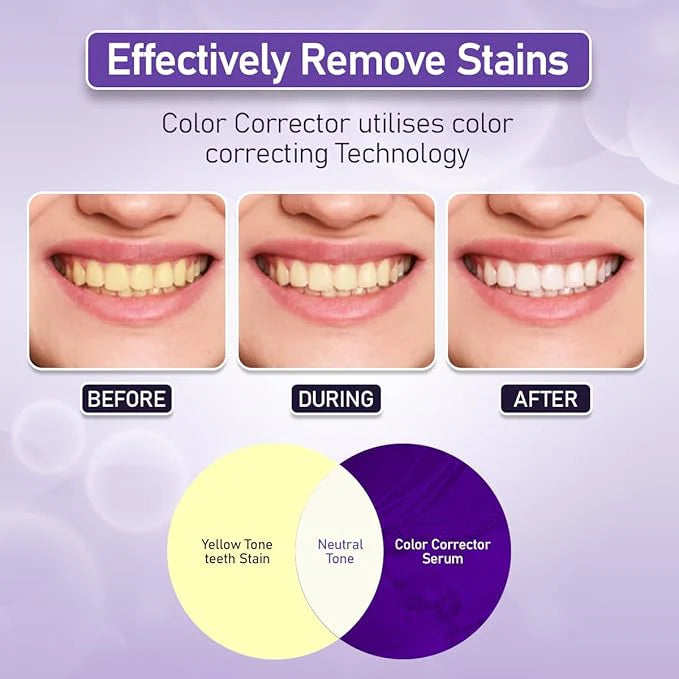 Effectively Remove Stains

Color Corrector utilises color correcting Technology

BEFORE

DURING

AFTER

Yellow Tone teeth Stain

Neutral Tone

Color Corrector Serum